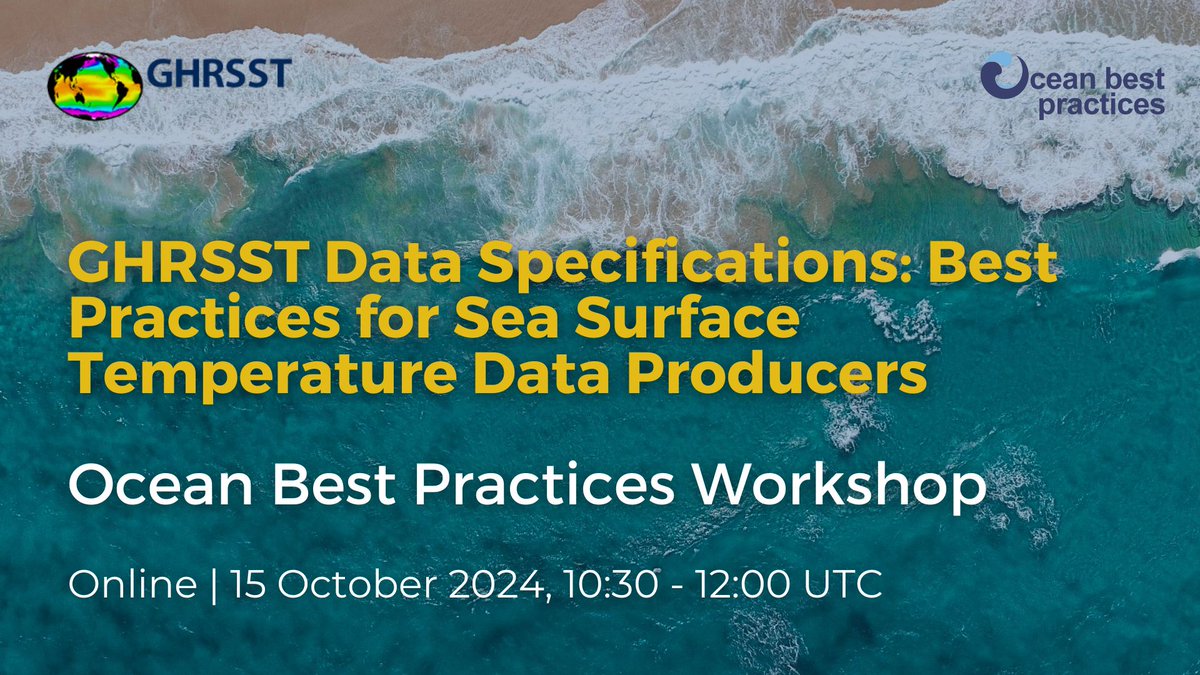 GHRSST

Ocean best practices

GHRSST Data Specifications: Best Practices for Sea Surface Temperature Data Producers

Ocean Best Practices Workshop

Online | 15 October 2024, 10:30 - 12:00 UTC